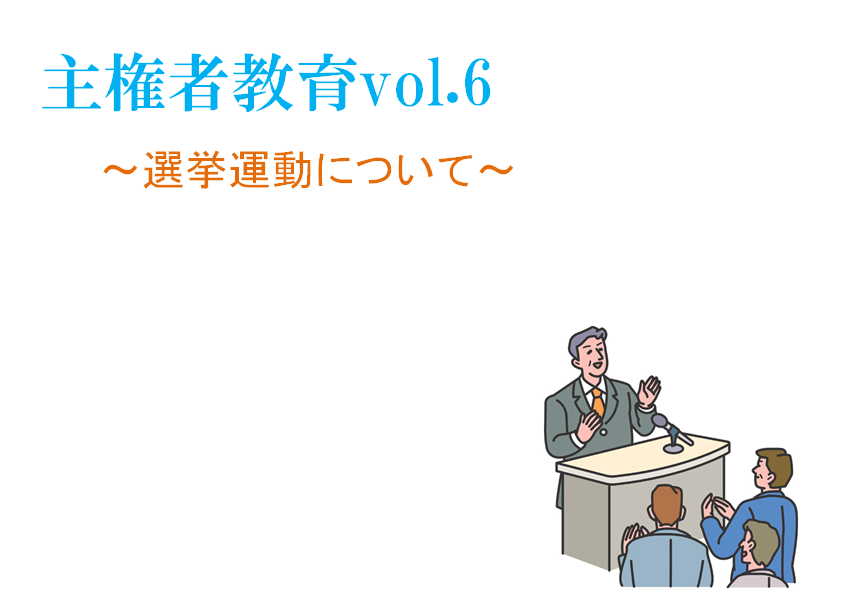 主権者教育vol.6

～選挙運動について～